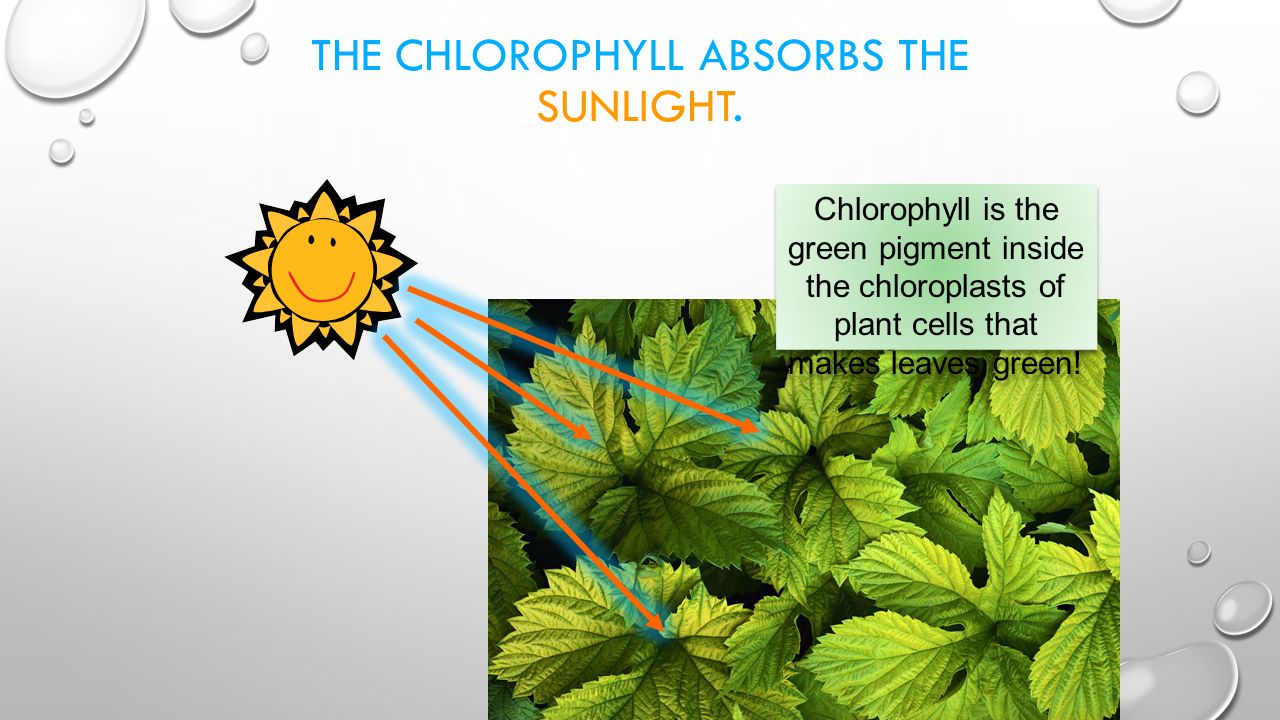 THE CHLOROPHYLL ABSORBS THE SUNLIGHT.

Chlorophyll is the green pigment inside the chloroplasts of plant cells that makes leaves green!